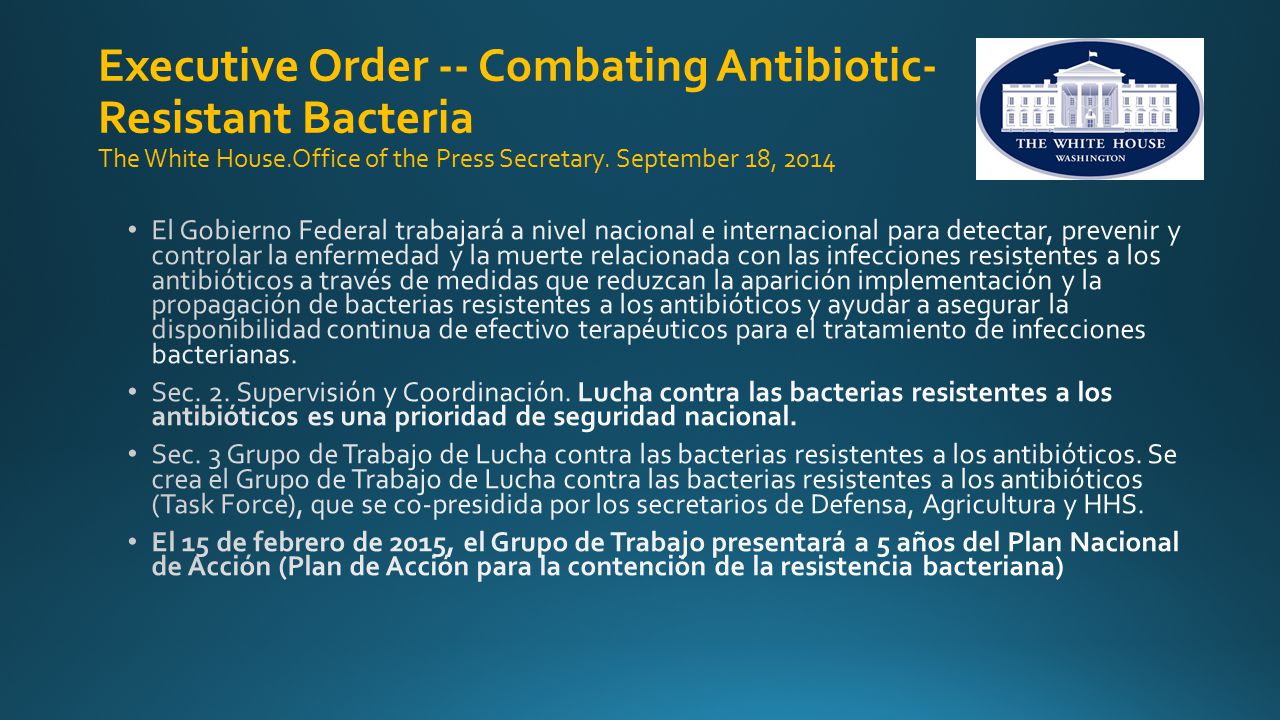 Executive Order -- Combating Antibiotic-Resistant Bacteria
The White House.Office of the Press Secretary. September 18, 2014

THE WHITE HOUSE
WASHINGTON

• El Gobierno Federal trabajará a nivel nacional e internacional para detectar, prevenir y controlar la enfermedad y la muerte relacionada con las infecciones resistentes a los antibióticos a través de medidas que reduzcan la aparición implementación y la propagación de bacterias resistentes a los antibióticos y ayudar a asegurar la disponibilidad continua de efectivo terapéuticos para el tratamiento de infecciones bacterianas.

• Sec. 2. Supervisión y Coordinación. Lucha contra las bacterias resistentes a los antibióticos es una prioridad de seguridad nacional.

• Sec. 3 Grupo de Trabajo de Lucha contra las bacterias resistentes a los antibióticos. Se crea el Grupo de Trabajo de Lucha contra las bacterias resistentes a los antibióticos (Task Force), que se co-presidida por los secretarios de Defensa, Agricultura y HHS.

• El 15 de febrero de 2015, el Grupo de Trabajo presentará a 5 años del Plan Nacional de Acción (Plan de Acción para la contención de la resistencia bacteriana)